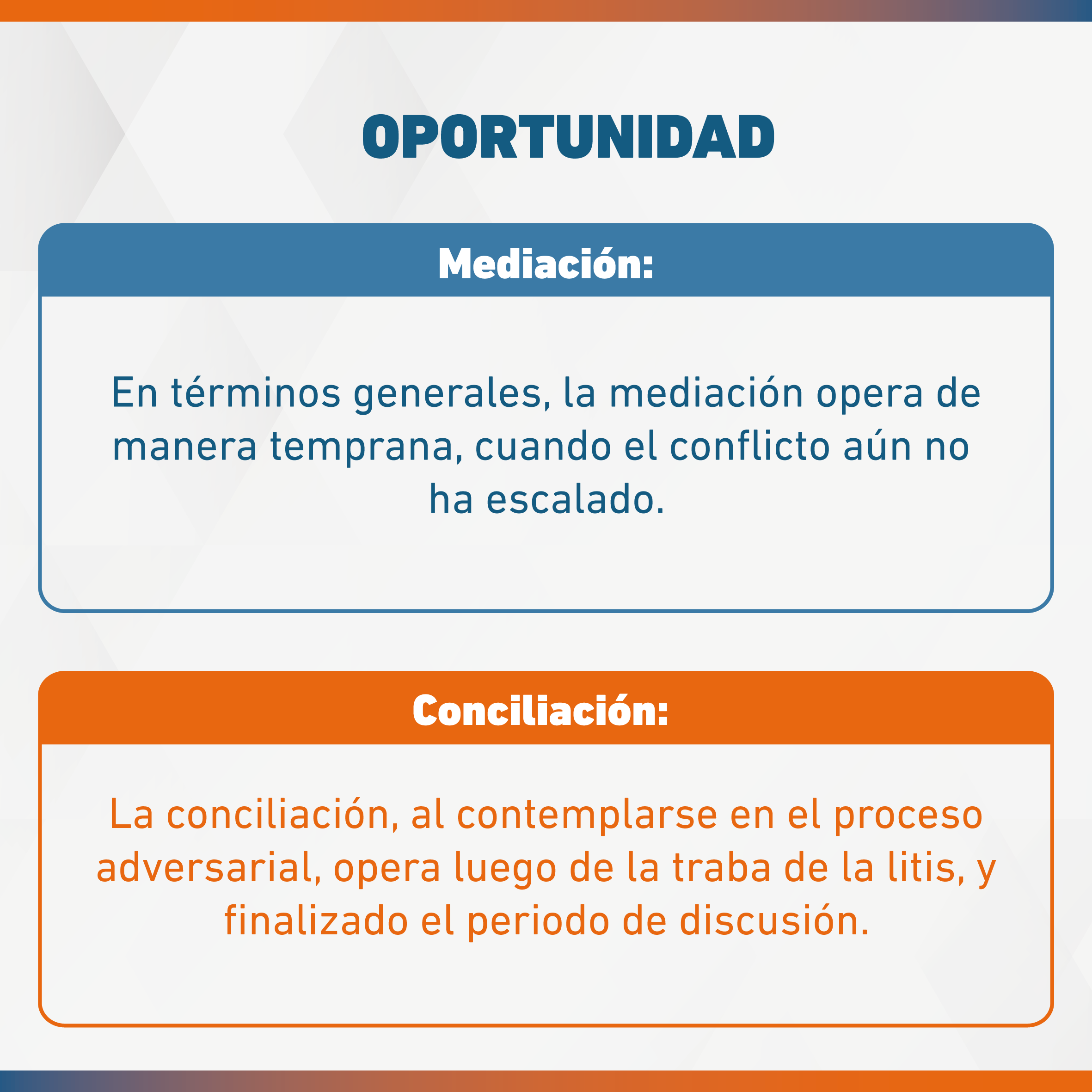 OPORTUNIDAD

Mediación:

En términos generales, la mediación opera de manera temprana, cuando el conflicto aún no ha escalado.

Conciliación:

La conciliación, al contemplarse en el proceso adversarial, opera luego de la traba de la litis, y finalizado el periodo de discusión.